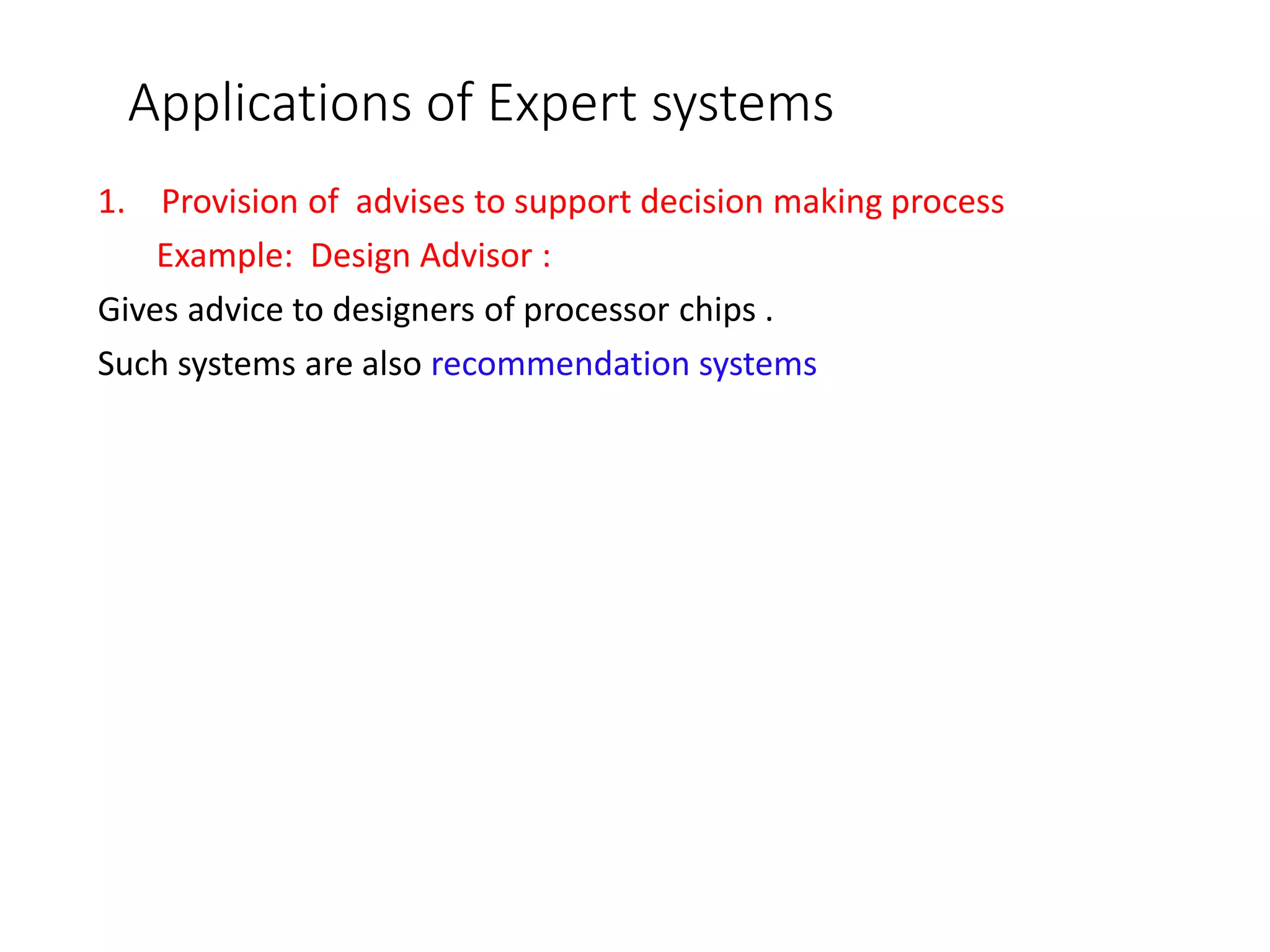 Applications of Expert systems

1. Provision of advises to support decision making process

Example: Design Advisor :

Gives advice to designers of processor chips .

Such systems are also recommendation systems